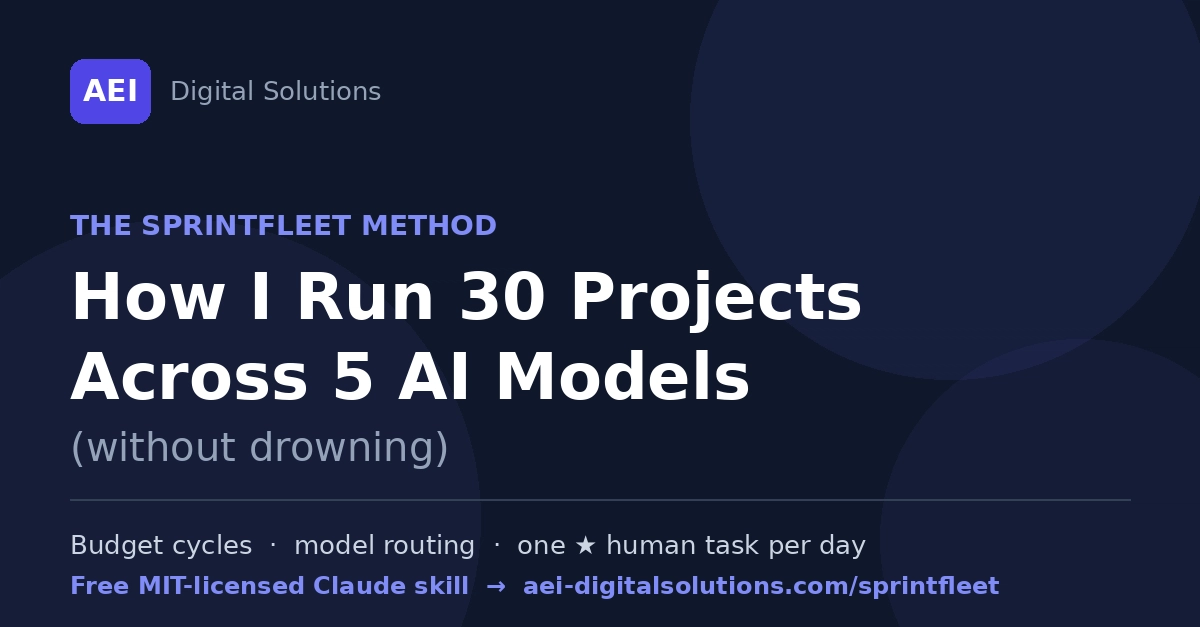 AEI Digital Solutions

THE SPRINTFLEET METHOD

How I Run 30 Projects Across 5 AI Models

(without drowning)

Budget cycles · model routing · one ★ human task per day

Free MIT-licensed Claude skill → aei-digitalsolutions.com/sprintfleet